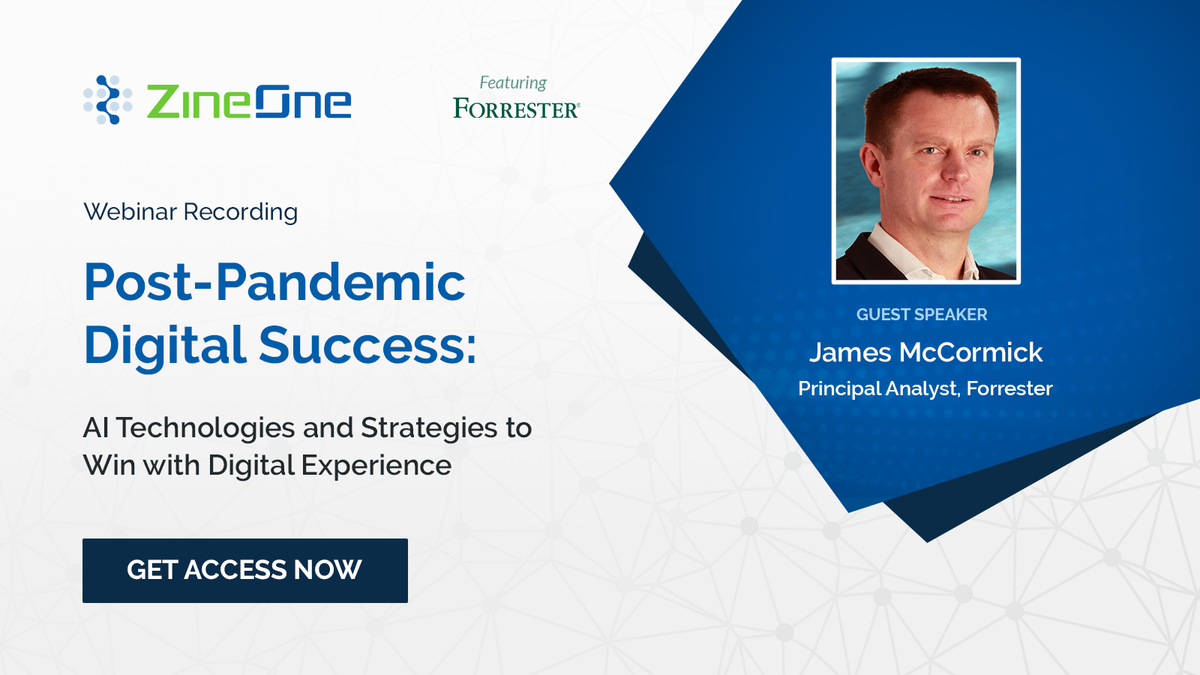 ZineOne

Featuring
FORRESTER®

Webinar Recording

Post-Pandemic Digital Success:

AI Technologies and Strategies to Win with Digital Experience

GET ACCESS NOW

GUEST SPEAKER
James McCormick
Principal Analyst, Forrester